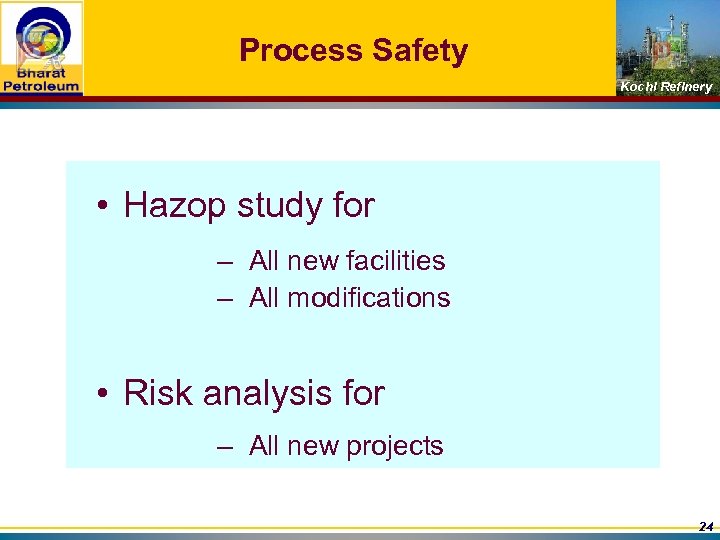 Bharat Petroleum

Process Safety

Kochi Refinery

• Hazop study for

– All new facilities
– All modifications

• Risk analysis for

– All new projects

24